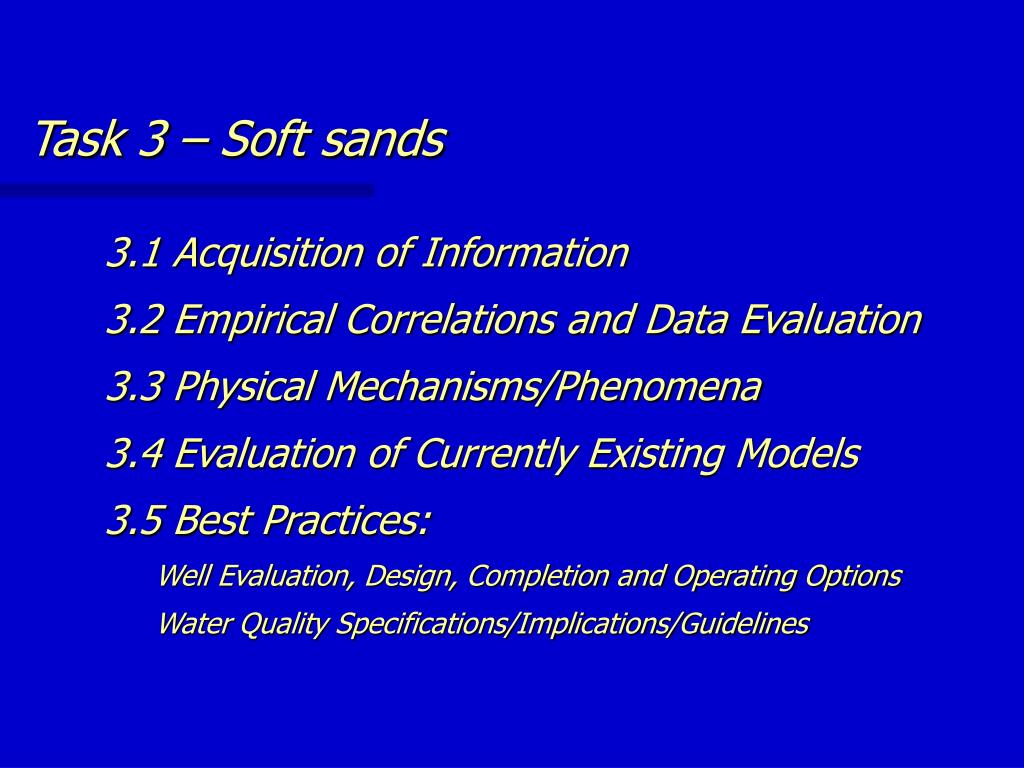 Task 3 – Soft sands

3.1 Acquisition of Information

3.2 Empirical Correlations and Data Evaluation

3.3 Physical Mechanisms/Phenomena

3.4 Evaluation of Currently Existing Models

3.5 Best Practices:

Well Evaluation, Design, Completion and Operating Options

Water Quality Specifications/Implications/Guidelines